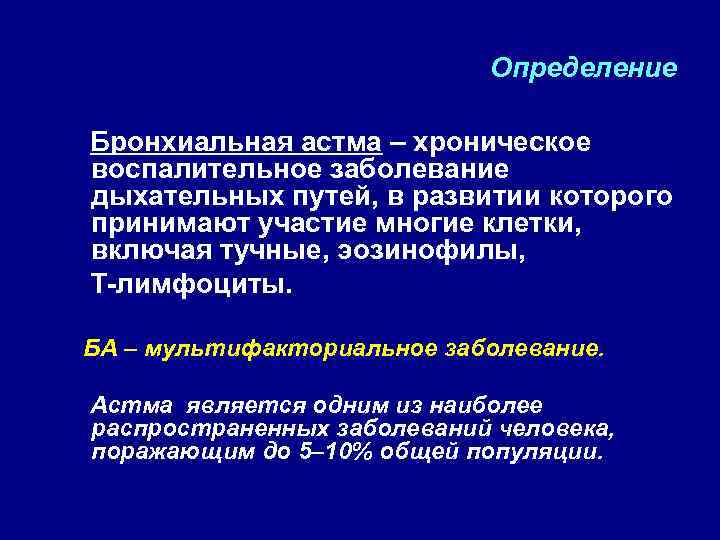 Определение

Бронхиальная астма – хроническое воспалительное заболевание дыхательных путей, в развитии которого принимают участие многие клетки, включая тучные, эозинофилы,

Т-лимфоциты.

БА – мультифакториальное заболевание.

Астма является одним из наиболее распространенных заболеваний человека, поражающим до 5–10% общей популяции.